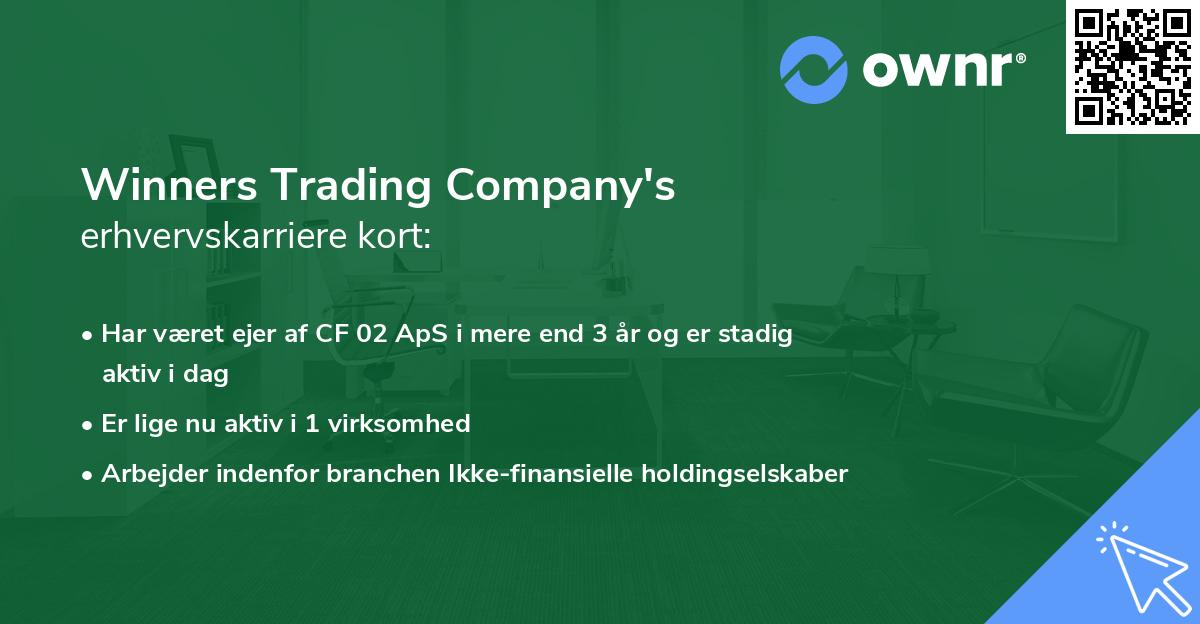 ownr®

Winners Trading Company's
erhvervskarriere kort:

• Har været ejer af CF 02 ApS i mere end 3 år og er stadig aktiv i dag
• Er lige nu aktiv i 1 virksomhed
• Arbejder indenfor branchen Ikke-finansielle holdingselskaber